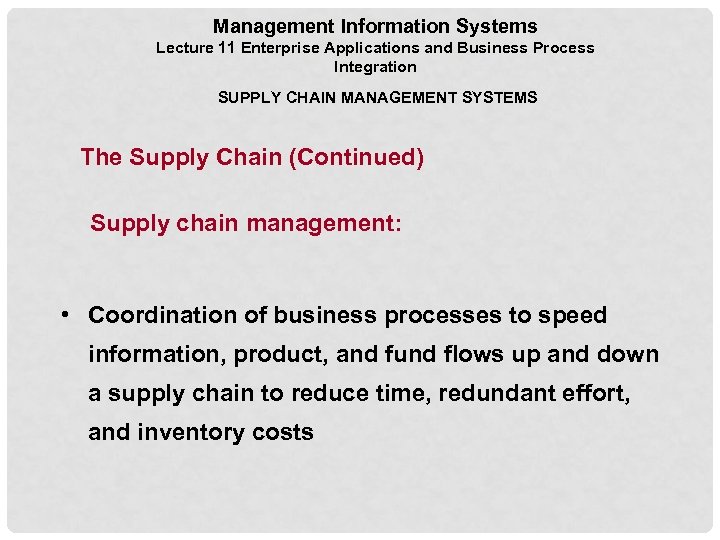 Management Information Systems
Lecture 11 Enterprise Applications and Business Process Integration

SUPPLY CHAIN MANAGEMENT SYSTEMS

The Supply Chain (Continued)

Supply chain management:

• Coordination of business processes to speed information, product, and fund flows up and down a supply chain to reduce time, redundant effort, and inventory costs